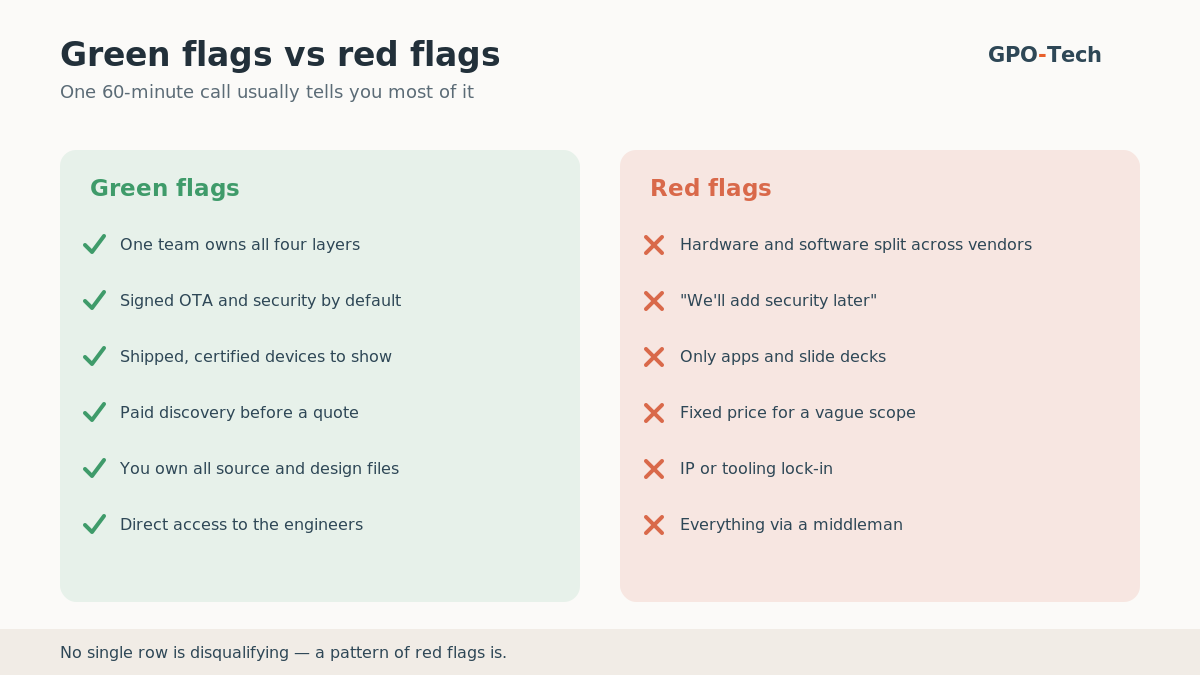 Green flags vs red flags

GPO-Tech

One 60-minute call usually tells you most of it

Green flags

One team owns all four layers

Signed OTA and security by default

Shipped, certified devices to show

Paid discovery before a quote

You own all source and design files

Direct access to the engineers

Red flags

Hardware and software split across vendors

"We'll add security later"

Only apps and slide decks

Fixed price for a vague scope

IP or tooling lock-in

Everything via a middleman

No single row is disqualifying — a pattern of red flags is.